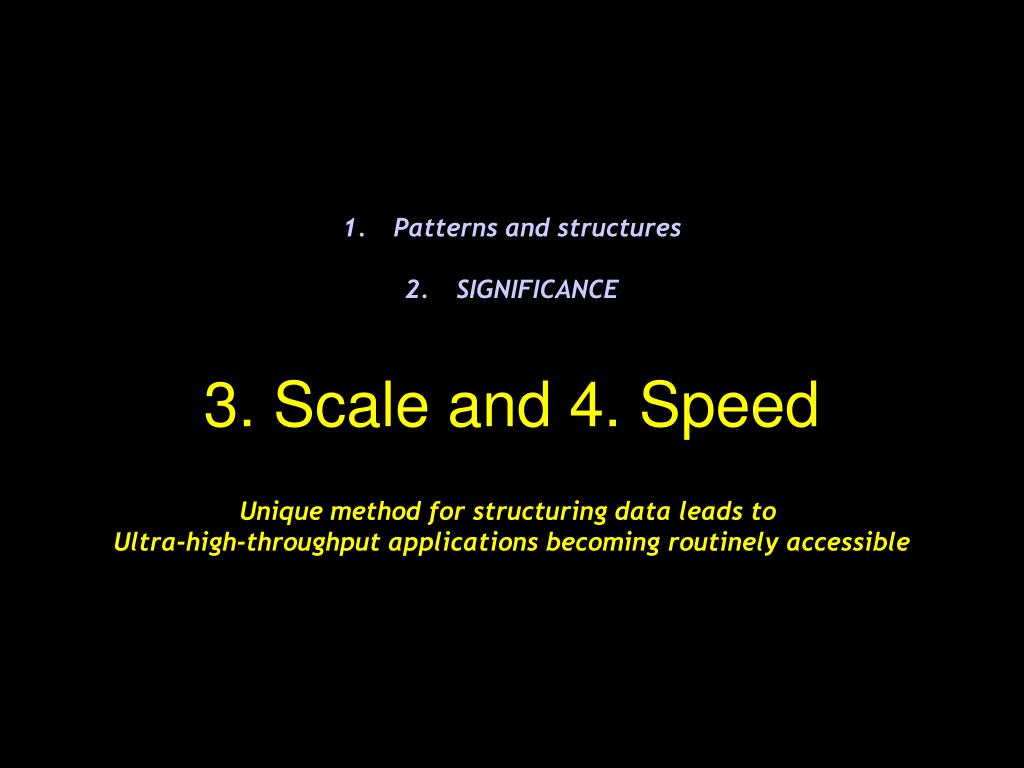 1. Patterns and structures

2. SIGNIFICANCE

3. Scale and 4. Speed

Unique method for structuring data leads to
Ultra-high-throughput applications becoming routinely accessible